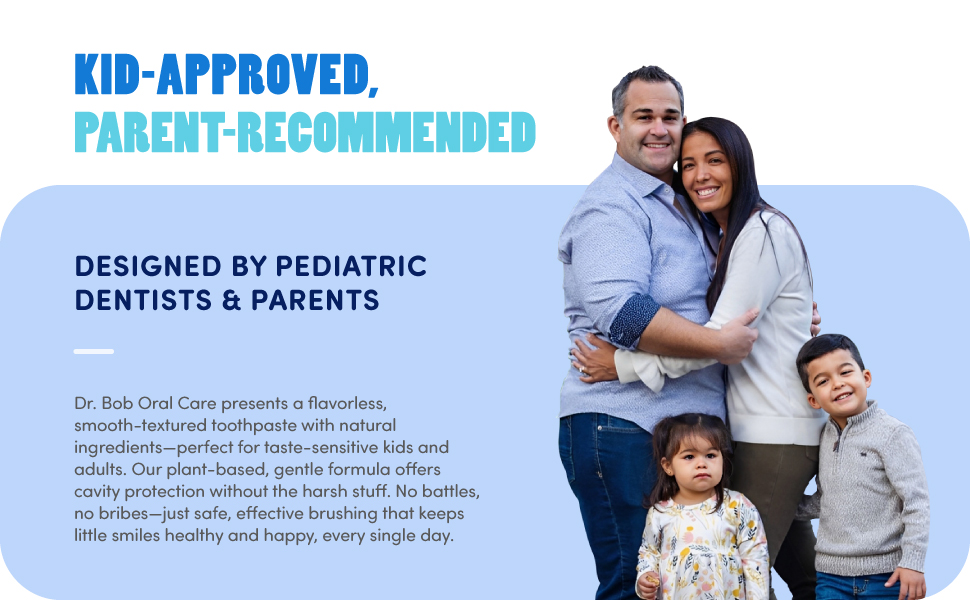 KID-APPROVED,
PARENT-RECOMMENDED

DESIGNED BY PEDIATRIC DENTISTS & PARENTS

Dr. Bob Oral Care presents a flavorless, smooth-textured toothpaste with natural ingredients—perfect for taste-sensitive kids and adults. Our plant-based, gentle formula offers cavity protection without the harsh stuff. No battles, no bribes—just safe, effective brushing that keeps little smiles healthy and happy, every single day.